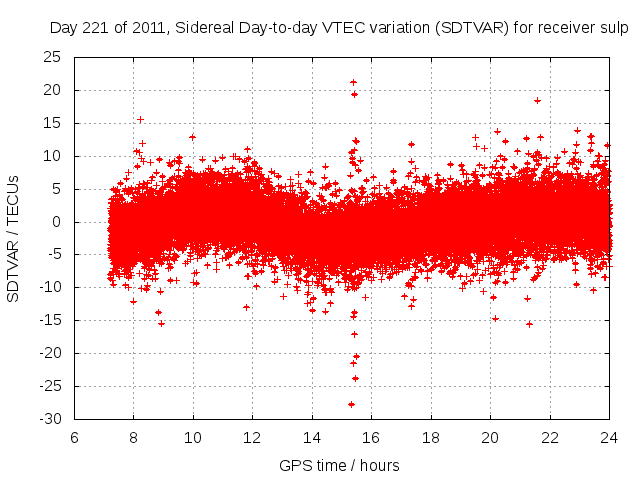 Day 221 of 2011, Sidereal Day-to-day VTEC variation (SDTVAR) for receiver sulp

SDTVAR / TECUs

25
20
15
10
5
0
-5
-10
-15
-20
-25
-30

6 8 10 12 14 16 18 20 22 24

GPS time / hours